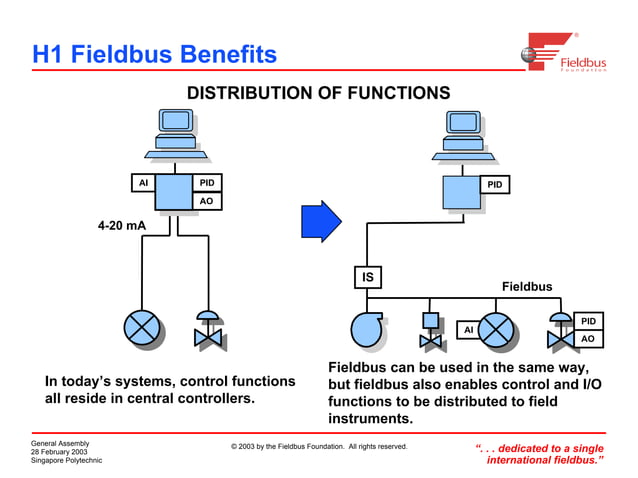 H1 Fieldbus Benefits

Fieldbus Foundation

DISTRIBUTION OF FUNCTIONS

AI

PID

AO

4-20 mA

PID

IS

Fieldbus

AI

PID

AO

In today's systems, control functions all reside in central controllers.

Fieldbus can be used in the same way, but fieldbus also enables control and I/O functions to be distributed to field instruments.

General Assembly
28 February 2003
Singapore Polytechnic

© 2003 by the Fieldbus Foundation. All rights reserved.

". . . dedicated to a single international fieldbus."